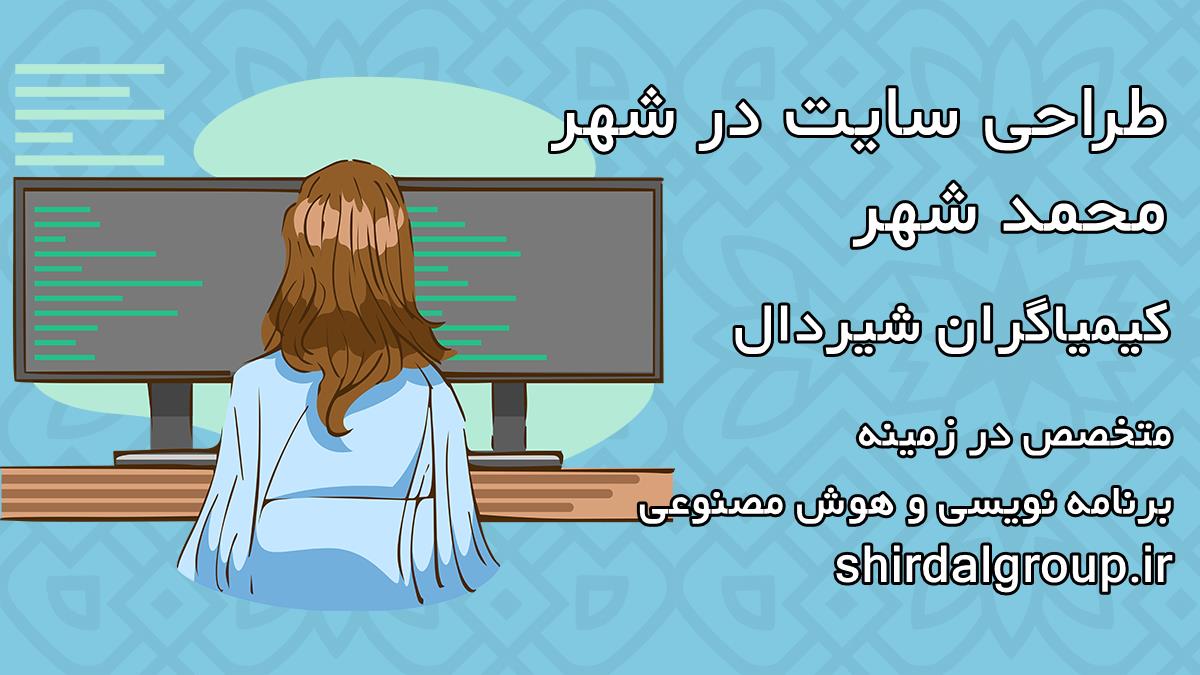 طراحی سایت در شهر محمد شهر

کیمیاگران شیردال

متخصص در زمینه
برنامه نویسی و هوش مصنوعی
shirdalgroup.ir